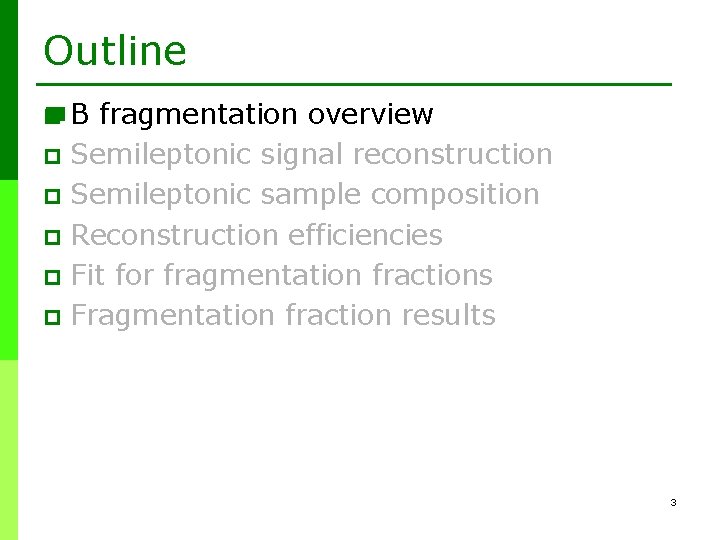 Outline

B fragmentation overview
Semileptonic signal reconstruction
Semileptonic sample composition
Reconstruction efficiencies
Fit for fragmentation fractions
Fragmentation fraction results

3